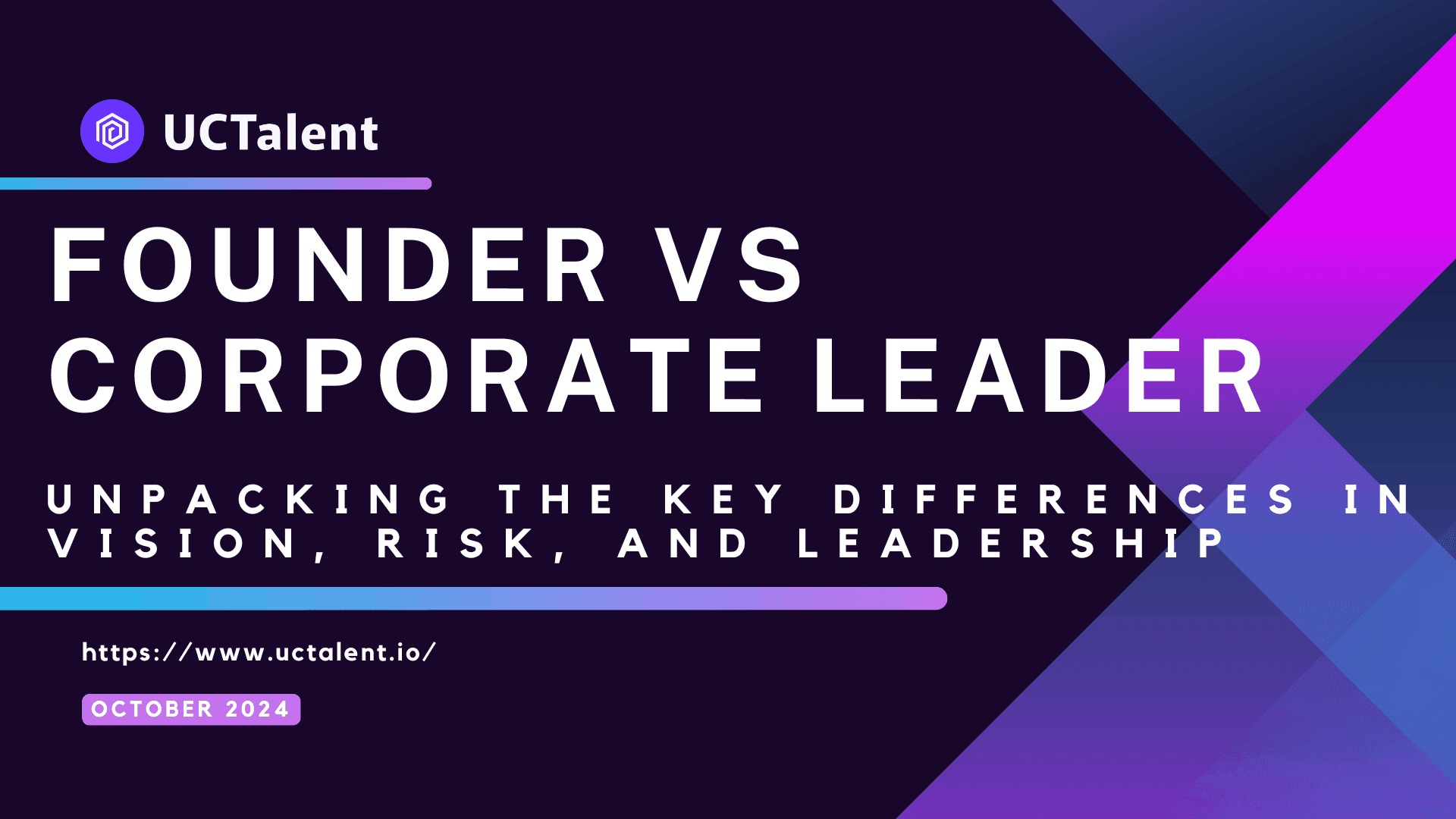 UCTalent

FOUNDER VS CORPORATE LEADER

UNPACKING THE KEY DIFFERENCES IN VISION, RISK, AND LEADERSHIP

https://www.uctalent.io/

OCTOBER 2024